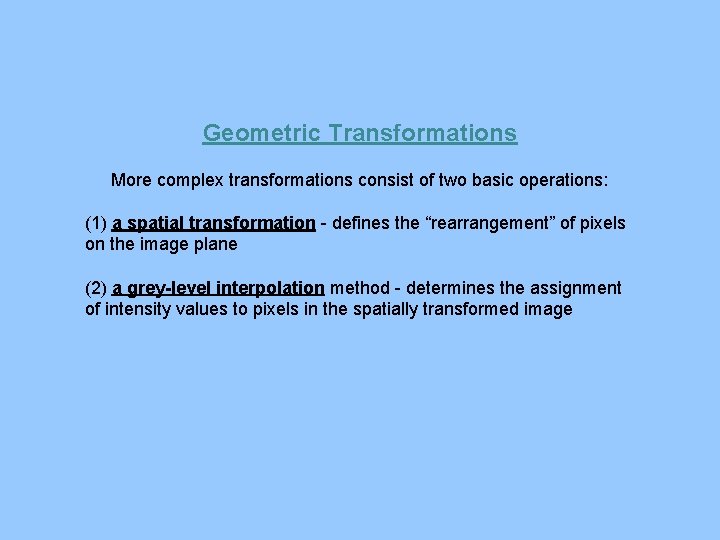 Geometric Transformations

More complex transformations consist of two basic operations:

(1) a spatial transformation - defines the “rearrangement” of pixels on the image plane

(2) a grey-level interpolation method - determines the assignment of intensity values to pixels in the spatially transformed image